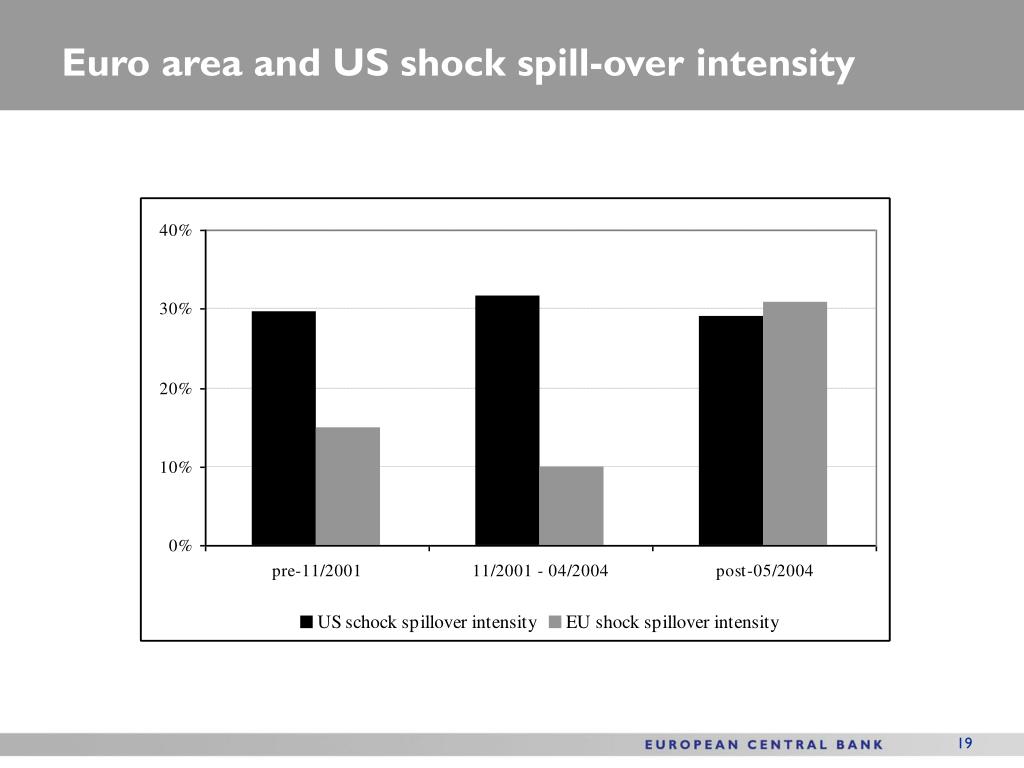 Euro area and US shock spill-over intensity

40%
30%
20%
10%
0%

pre-11/2001
11/2001 - 04/2004
post-05/2004

US schock spillover intensity
EU shock spillover intensity

EUROPEAN CENTRAL BANK
19